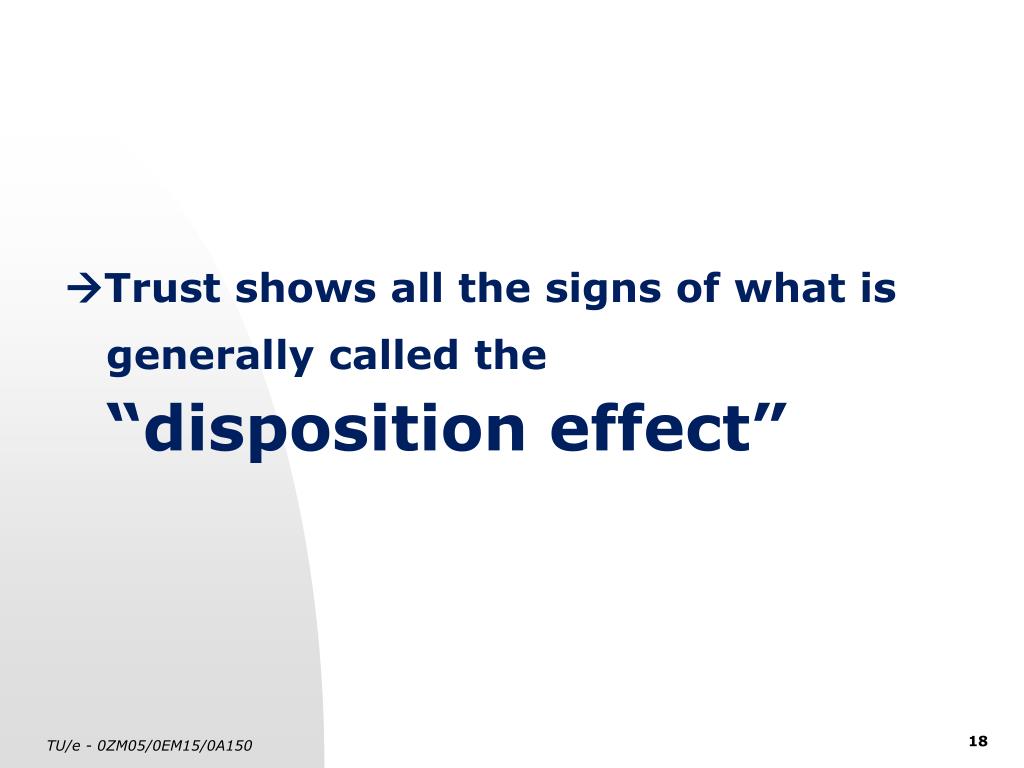 →Trust shows all the signs of what is generally called the
“disposition effect”

TU/e - 0ZM05/0EM15/0A150

18